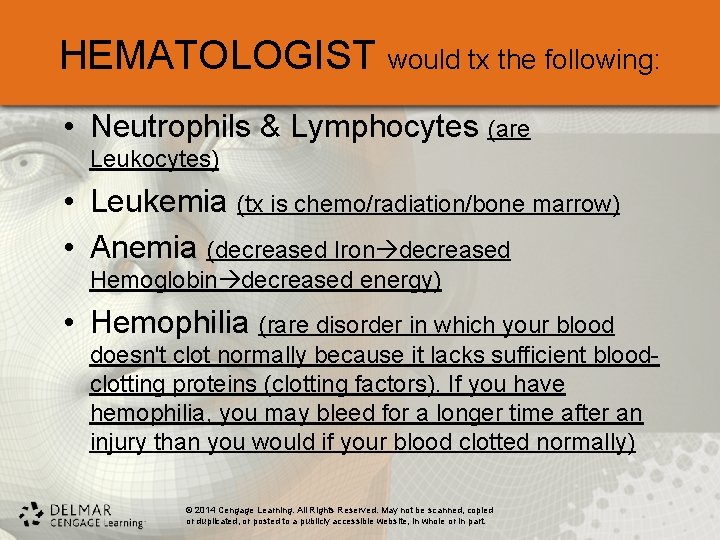 HEMATOLOGIST would tx the following:

• Neutrophils & Lymphocytes (are Leukocytes)

• Leukemia (tx is chemo/radiation/bone marrow)

• Anemia (decreased Iron→decreased Hemoglobin→decreased energy)

• Hemophilia (rare disorder in which your blood doesn't clot normally because it lacks sufficient blood-clotting proteins (clotting factors). If you have hemophilia, you may bleed for a longer time after an injury than you would if your blood clotted normally)

DELMAR CENGAGE Learning

© 2014 Cengage Learning. All Rights Reserved. May not be scanned, copied or duplicated, or posted to a publicly accessible website, in whole or in part.